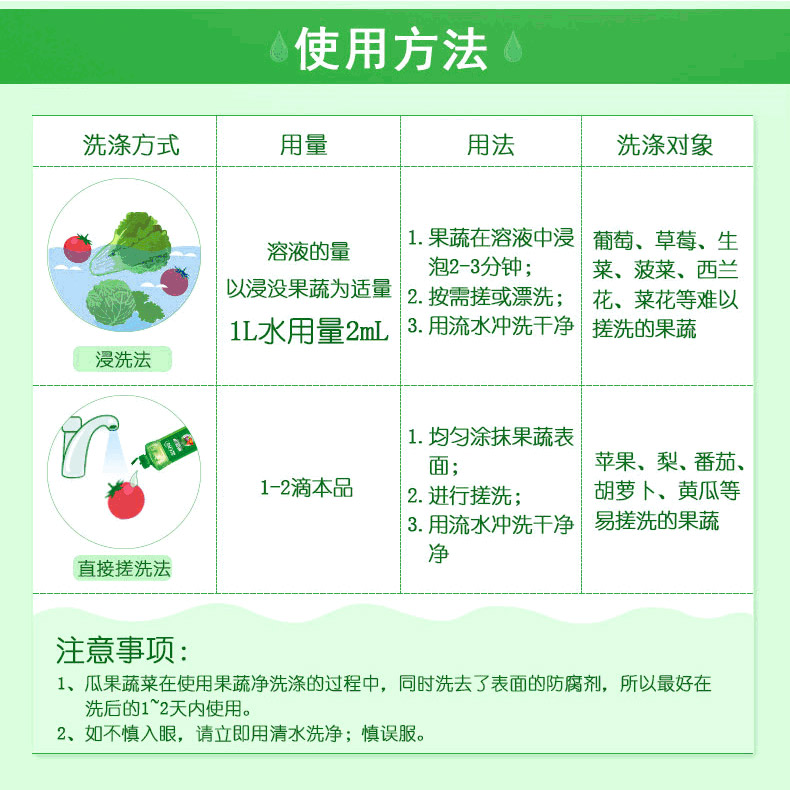 使用方法

| 洗涤方式 | 用量 | 用法 | 洗涤对象 |
|---|---|---|---|
| 浸洗法 | 溶液的量 以浸没果蔬为适量 1L水用量2mL | 1. 果蔬在溶液中浸泡2-3分钟； 2. 按需搓或漂洗； 3. 用流水冲洗干净 | 葡萄、草莓、生菜、菠菜、西兰花、菜花等难以搓洗的果蔬 |
| 直接搓洗法 | 1-2滴本品 | 1. 均匀涂抹果蔬表面； 2. 进行搓洗； 3. 用流水冲洗干净净 | 苹果、梨、番茄、胡萝卜、黄瓜等易搓洗的果蔬 |

注意事项：
1、瓜果蔬菜在使用果蔬净洗涤的过程中，同时洗去了表面的防腐剂，所以最好在洗后的1~2天内使用。
2、如不慎入眼，请立即用清水洗净；慎误服。